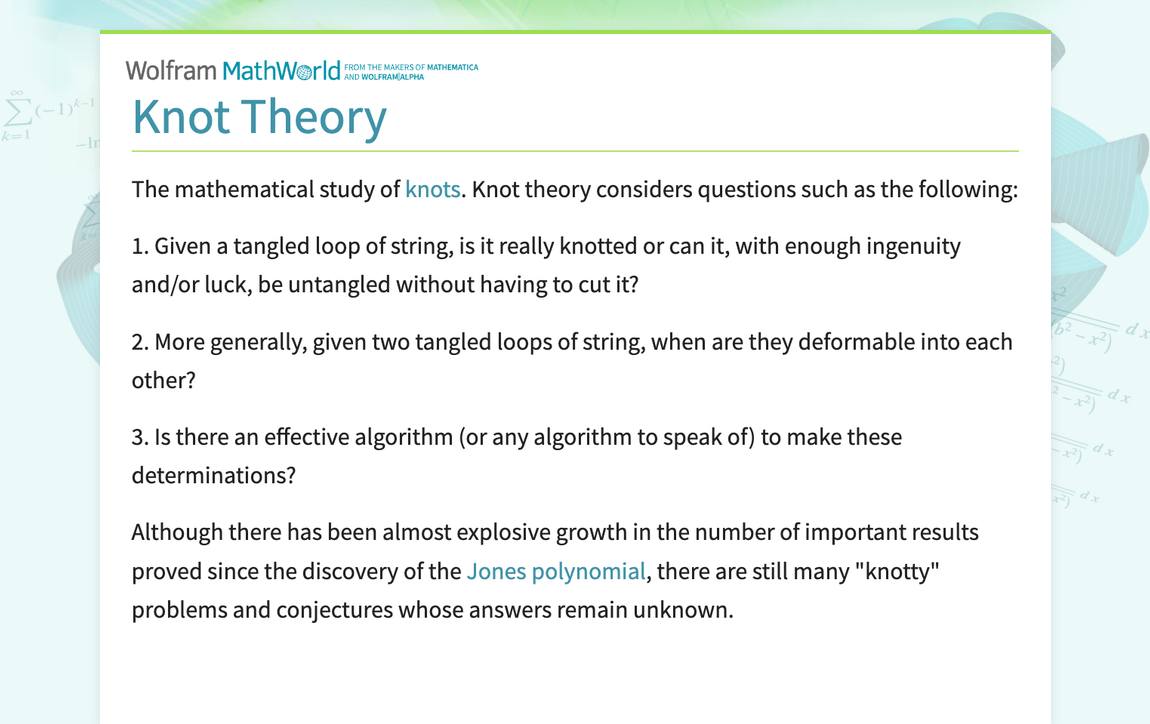 Wolfram MathWorld FROM THE MAKERS OF MATHEMATICA AND WOLFRAM|ALPHA

Knot Theory

The mathematical study of knots. Knot theory considers questions such as the following:

1. Given a tangled loop of string, is it really knotted or can it, with enough ingenuity and/or luck, be untangled without having to cut it?

2. More generally, given two tangled loops of string, when are they deformable into each other?

3. Is there an effective algorithm (or any algorithm to speak of) to make these determinations?

Although there has been almost explosive growth in the number of important results proved since the discovery of the Jones polynomial, there are still many "knotty" problems and conjectures whose answers remain unknown.